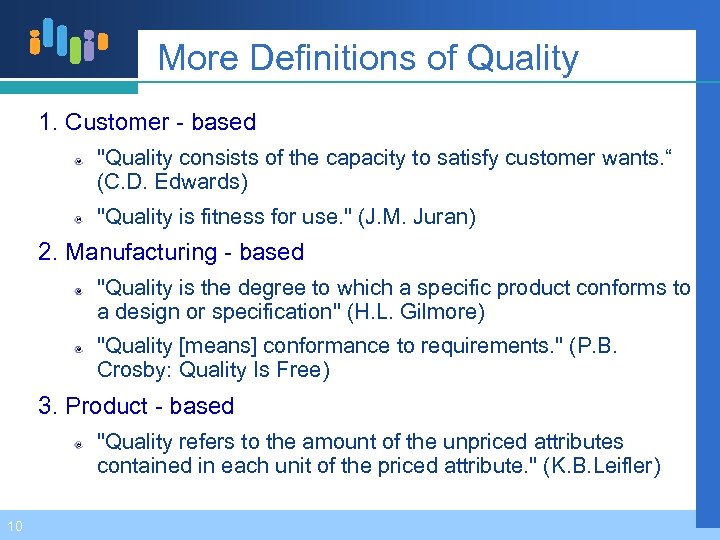 More Definitions of Quality

1. Customer - based

"Quality consists of the capacity to satisfy customer wants.“ (C.D. Edwards)

"Quality is fitness for use." (J.M. Juran)

2. Manufacturing - based

"Quality is the degree to which a specific product conforms to a design or specification" (H.L. Gilmore)

"Quality [means] conformance to requirements." (P.B. Crosby: Quality Is Free)

3. Product - based

"Quality refers to the amount of the unpriced attributes contained in each unit of the priced attribute." (K.B.Leifler)

10